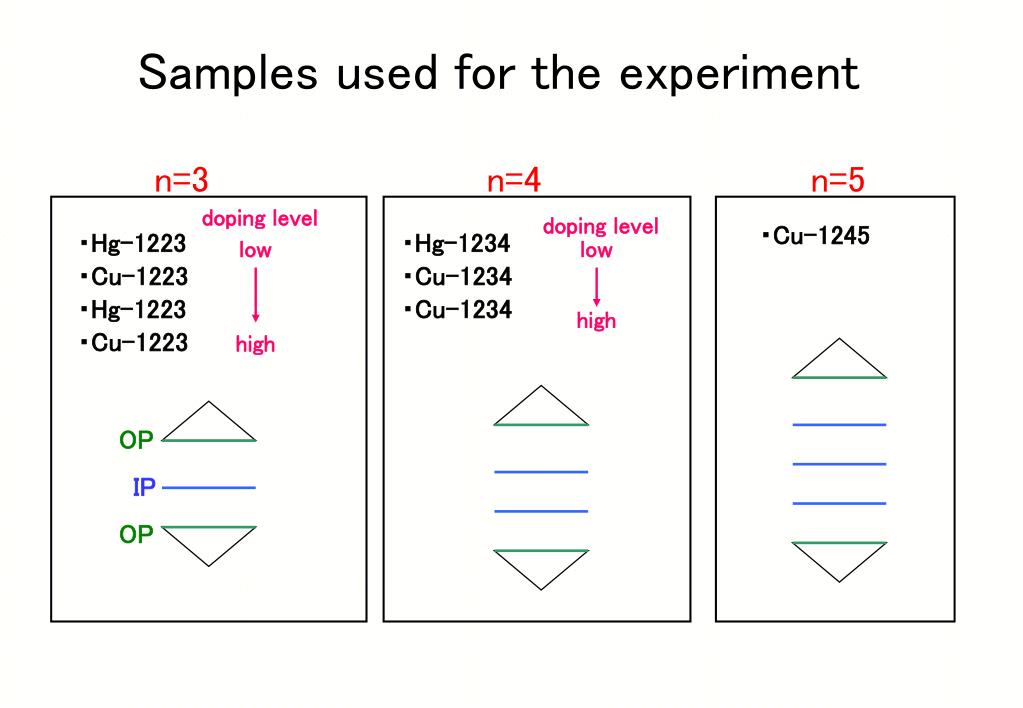 Samples used for the experiment

n=3

・Hg-1223
・Cu-1223
・Hg-1223
・Cu-1223

doping level
low
high

OP
IP
OP

n=4

・Hg-1234
・Cu-1234
・Cu-1234

doping level
low
high

n=5

・Cu-1245